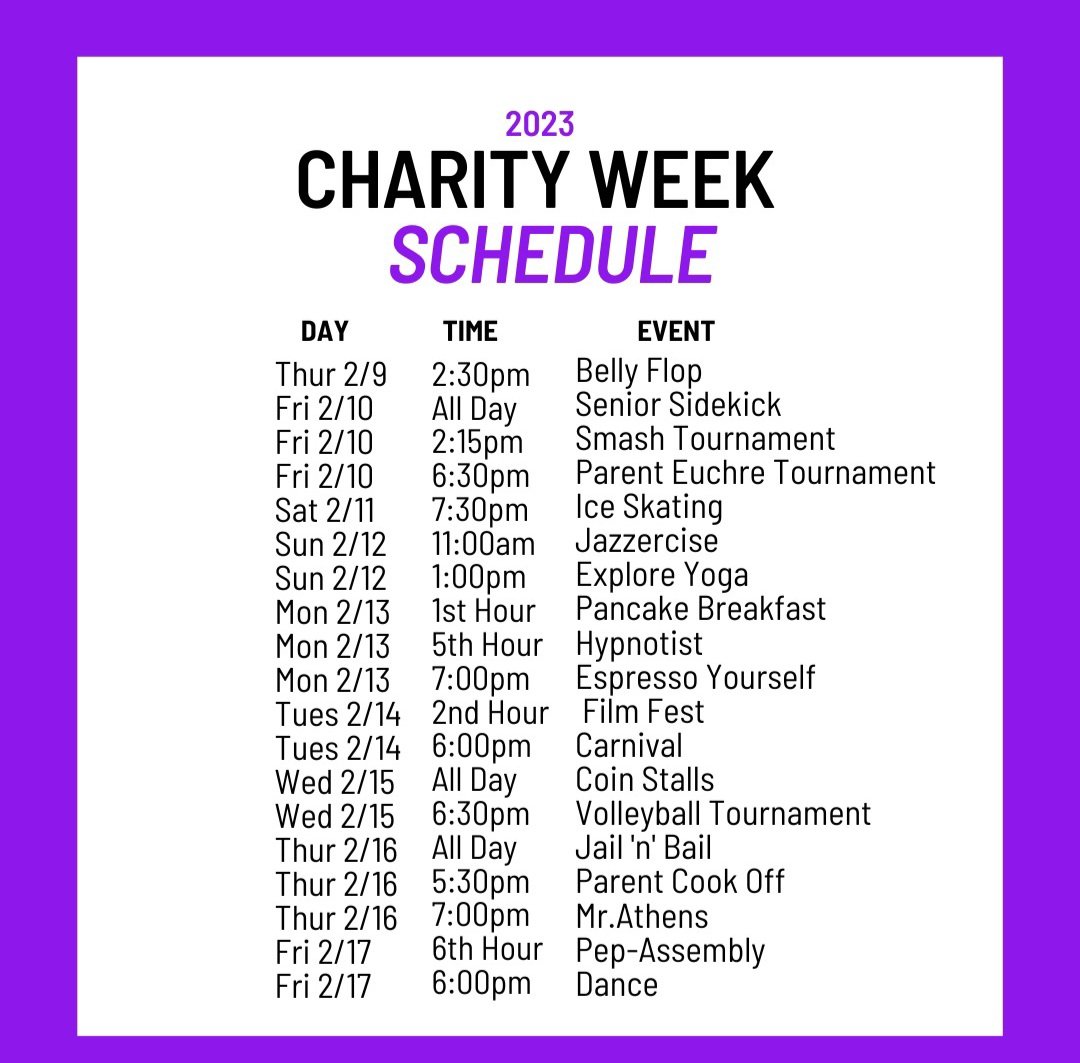 2023
CHARITY WEEK
SCHEDULE

| DAY | TIME | EVENT |
|---|---|---|
| Thur 2/9 | 2:30pm | Belly Flop |
| Fri 2/10 | All Day | Senior Sidekick |
| Fri 2/10 | 2:15pm | Smash Tournament |
| Fri 2/10 | 6:30pm | Parent Euchre Tournament |
| Sat 2/11 | 7:30pm | Ice Skating |
| Sun 2/12 | 11:00am | Jazzercise |
| Sun 2/12 | 1:00pm | Explore Yoga |
| Mon 2/13 | 1st Hour | Pancake Breakfast |
| Mon 2/13 | 5th Hour | Hypnotist |
| Mon 2/13 | 7:00pm | Espresso Yourself |
| Tues 2/14 | 2nd Hour | Film Fest |
| Tues 2/14 | 6:00pm | Carnival |
| Wed 2/15 | All Day | Coin Stalls |
| Wed 2/15 | 6:30pm | Volleyball Tournament |
| Thur 2/16 | All Day | Jail 'n' Bail |
| Thur 2/16 | 5:30pm | Parent Cook Off |
| Thur 2/16 | 7:00pm | Mr.Athens |
| Fri 2/17 | 6th Hour | Pep-Assembly |
| Fri 2/17 | 6:00pm | Dance |